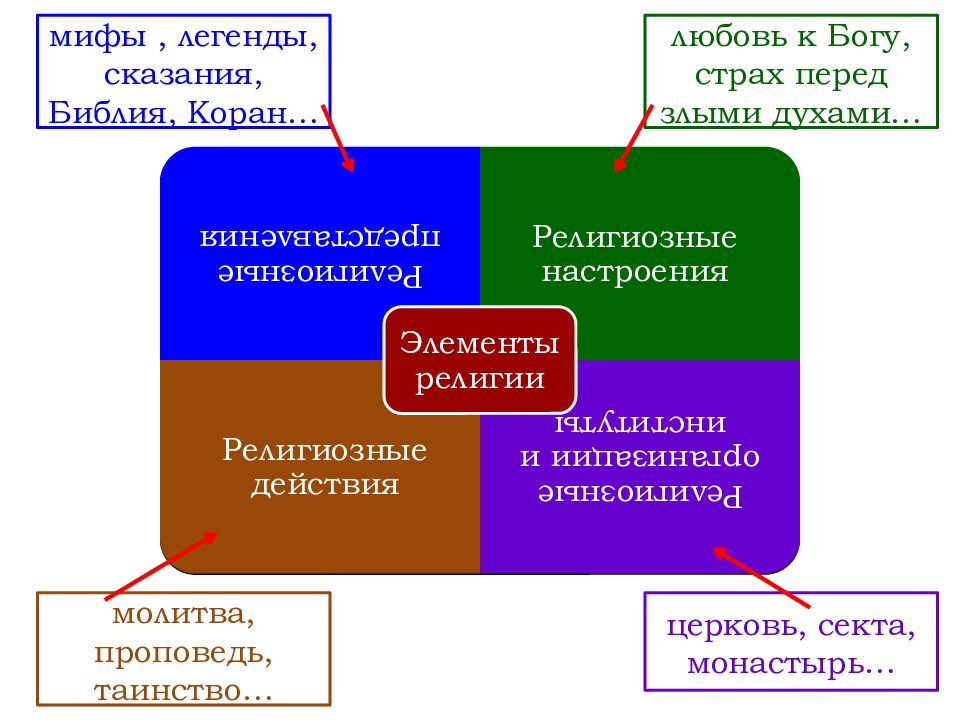 мифы , легенды, сказания, Библия, Коран…

любовь к Богу, страх перед злыми духами…

Религиозные представления

Религиозные настроения

Элементы религии

Религиозные действия

Религиозные организации и институты

молитва, проповедь, таинство…

церковь, секта, монастырь…